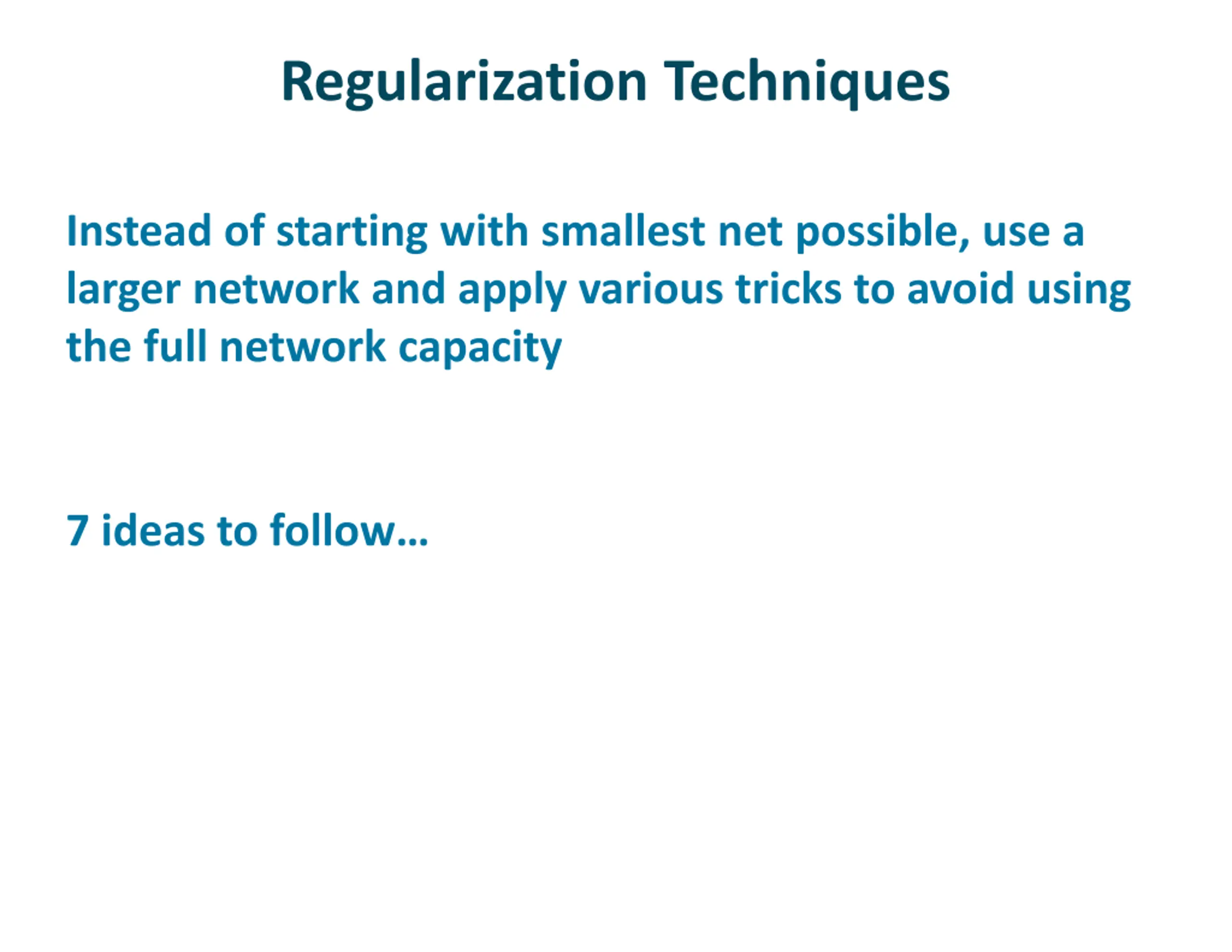 Regularization Techniques

Instead of starting with smallest net possible, use a larger network and apply various tricks to avoid using the full network capacity

7 ideas to follow…